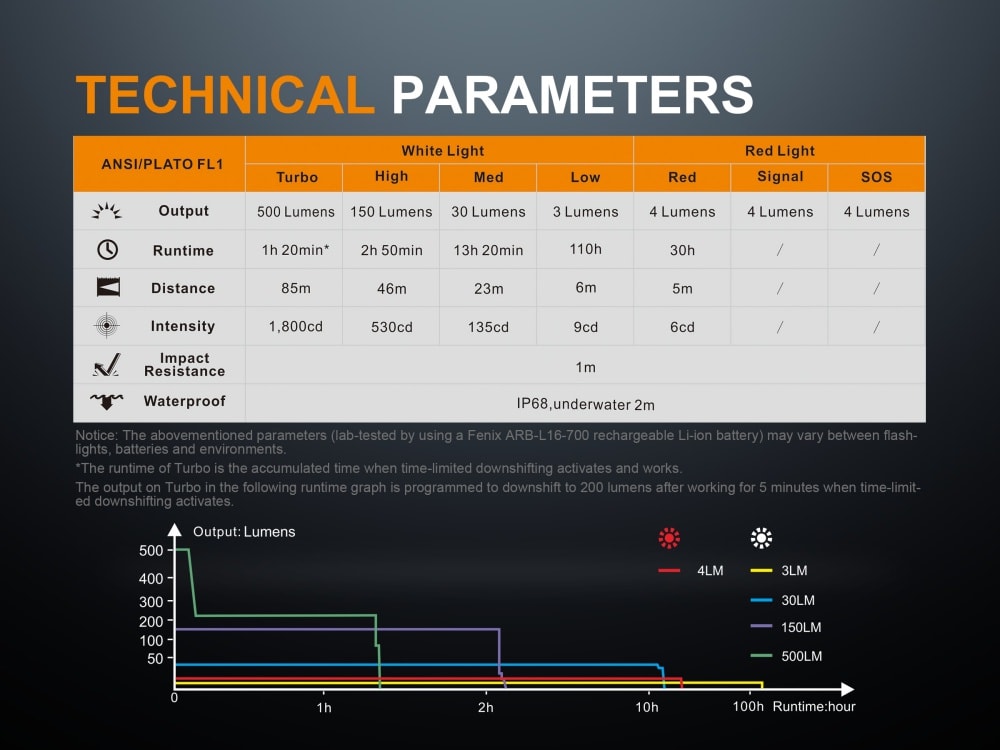 TECHNICAL PARAMETERS

| ANSI/PLATO FL1 | White Light | | | | Red Light | | |
|---|---|---|---|---|---|---|---|
| | Turbo | High | Med | Low | Red | Signal | SOS |
| Output | 500 Lumens | 150 Lumens | 30 Lumens | 3 Lumens | 4 Lumens | 4 Lumens | 4 Lumens |
| Runtime | 1h 20min* | 2h 50min | 13h 20min | 110h | 30h | / | / |
| Distance | 85m | 46m | 23m | 6m | 5m | / | / |
| Intensity | 1,800cd | 530cd | 135cd | 9cd | 6cd | / | / |
| Impact Resistance | 1m | | | | | | |
| Waterproof | IP68,underwater 2m | | | | | | |

Notice: The abovementioned parameters (lab-tested by using a Fenix ARB-L16-700 rechargeable Li-ion battery) may vary between flashlights, batteries and environments.
*The runtime of Turbo is the accumulated time when time-limited downshifting activates and works.
The output on Turbo in the following runtime graph is programmed to downshift to 200 lumens after working for 5 minutes when time-limited downshifting activates.

Output: Lumens
500
400
300
200
100
50
0
1h
2h
10h
100h
Runtime:hour
4LM
3LM
30LM
150LM
500LM